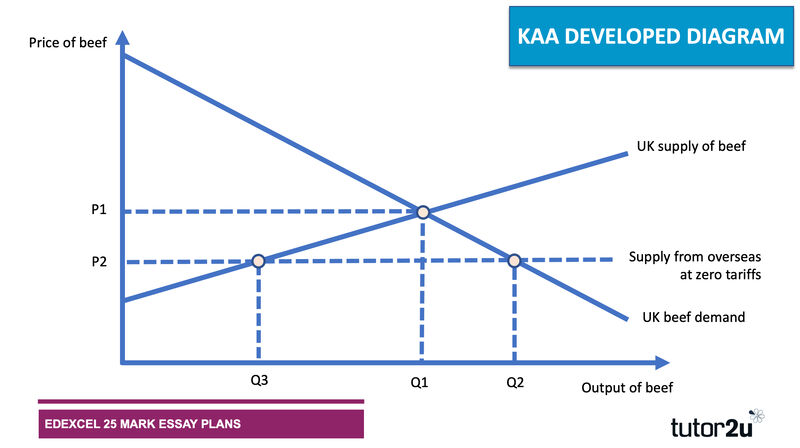 KAA DEVELOPED DIAGRAM

Price of beef

UK supply of beef

P1

P2

Supply from overseas at zero tariffs

UK beef demand

Q3

Q1

Q2

Output of beef

EDEXCEL 25 MARK ESSAY PLANS

tutor2u